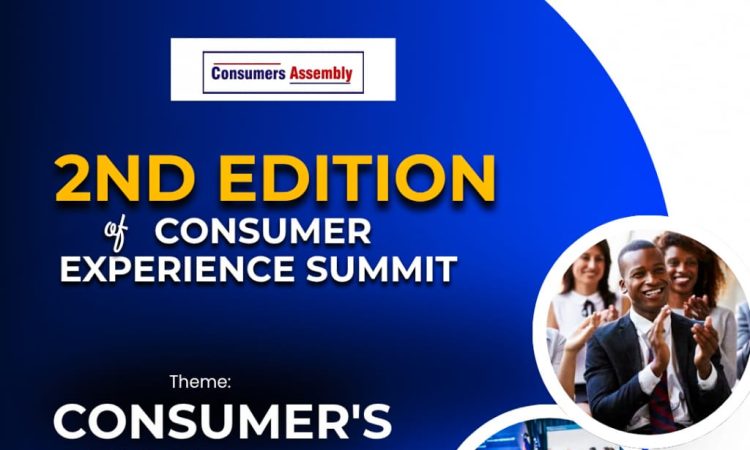 Consumers Assembly

2ND EDITION
of CONSUMER EXPERIENCE SUMMIT

Theme:
CONSUMER'S